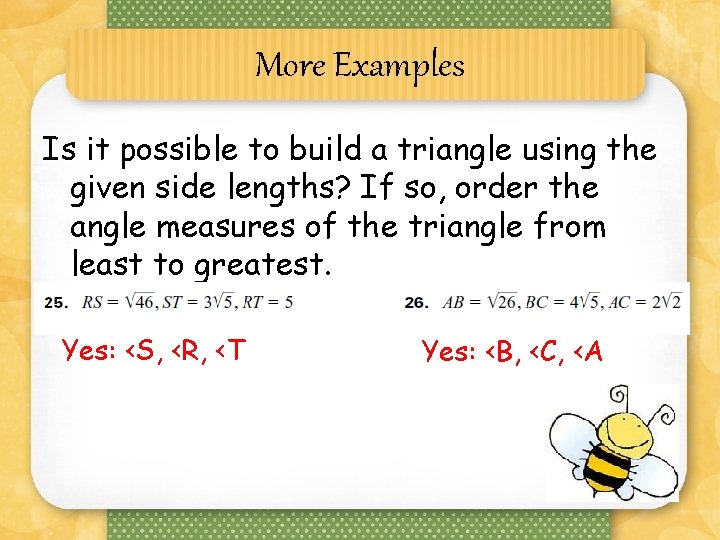 More Examples

Is it possible to build a triangle using the given side lengths? If so, order the angle measures of the triangle from least to greatest.

25. $RS = \sqrt{46}, ST = 3\sqrt{5}, RT = 5$

Yes: <S, <R, <T

26. $AB = \sqrt{26}, BC = 4\sqrt{5}, AC = 2\sqrt{2}$

Yes: <B, <C, <A